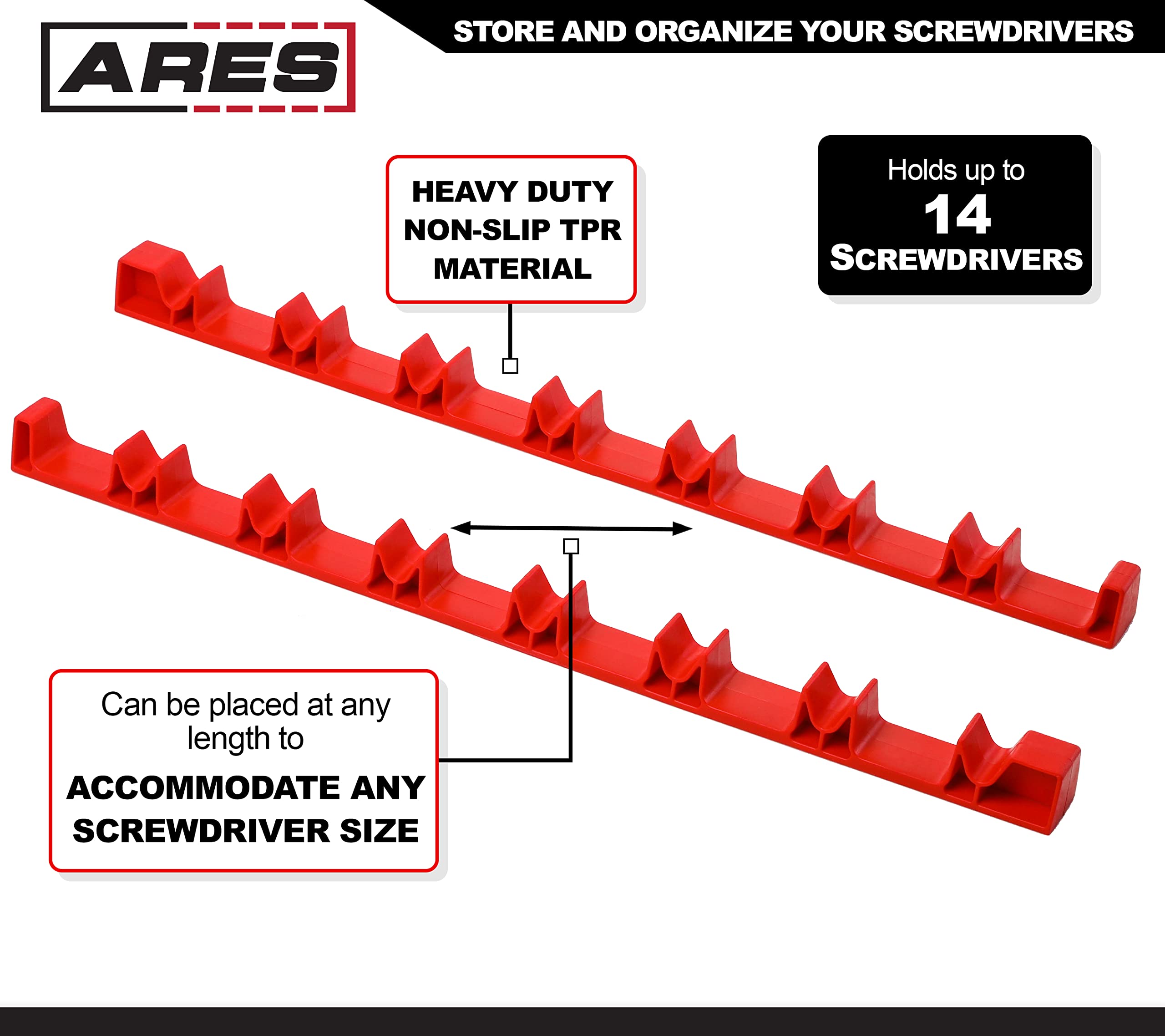 ARES

STORE AND ORGANIZE YOUR SCREWDRIVERS

HEAVY DUTY NON-SLIP TPR MATERIAL

Holds up to
14
SCREWDRIVERS

Can be placed at any length to
ACCOMMODATE ANY SCREWDRIVER SIZE